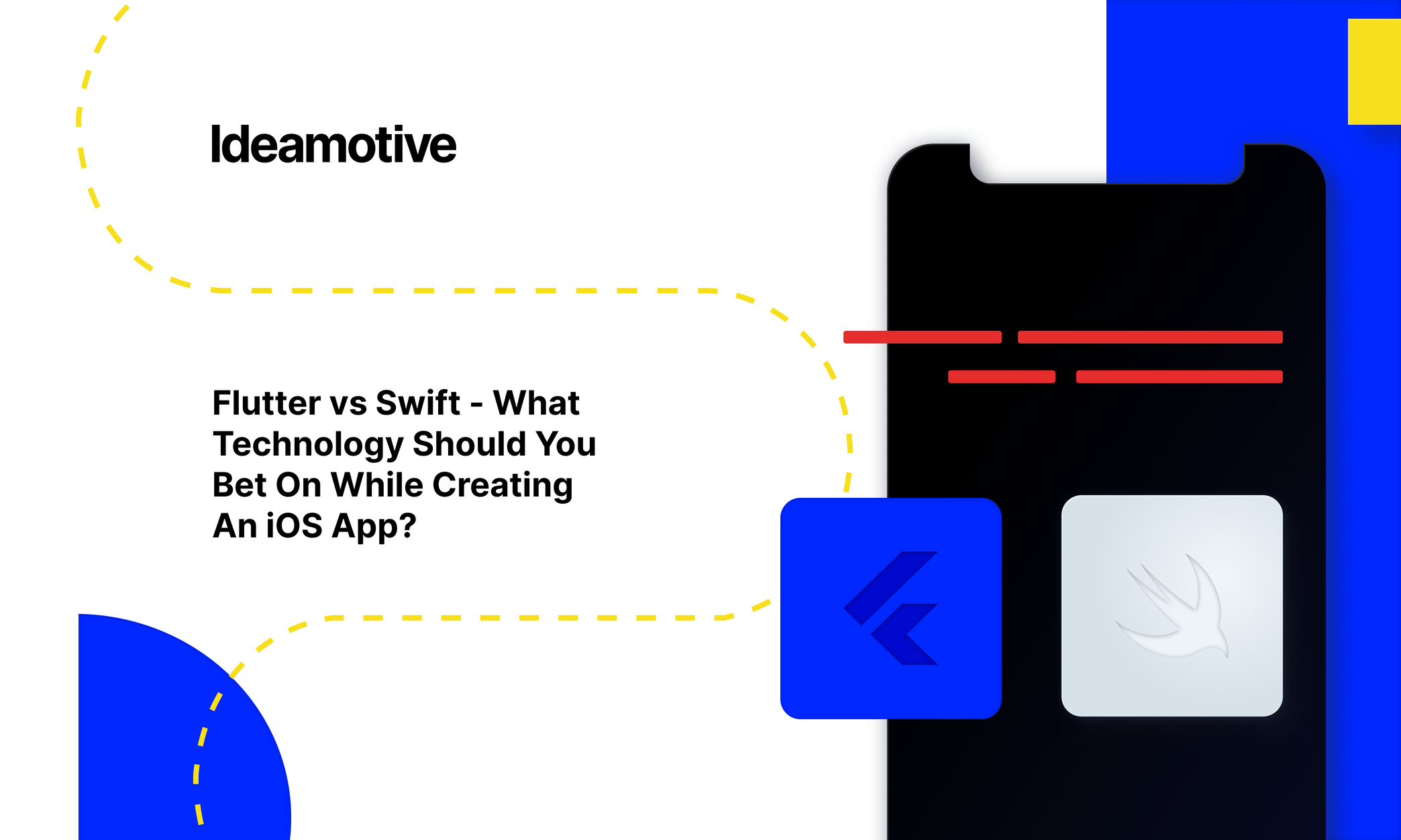 Ideamotive

Flutter vs Swift - What Technology Should You Bet On While Creating An iOS App?